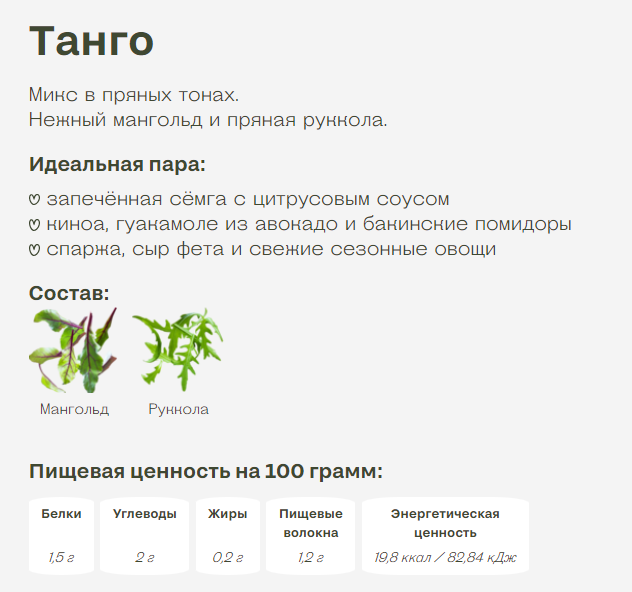 Танго

Микс в пряных тонах.
Нежный мангольд и пряная руккола.

Идеальная пара:

♡ запечённая сёмга с цитрусовым соусом
♡ киноа, гуакамоле из авокадо и бакинские помидоры
♡ спаржа, сыр фета и свежие сезонные овощи

Состав:

Мангольд Руккола

Пищевая ценность на 100 грамм:

| Белки | Углеводы | Жиры | Пищевые волокна | Энергетическая ценность |
|---|---|---|---|---|
| 1,5 г | 2 г | 0,2 г | 1,2 г | 19,8 ккал / 82,84 кДж |